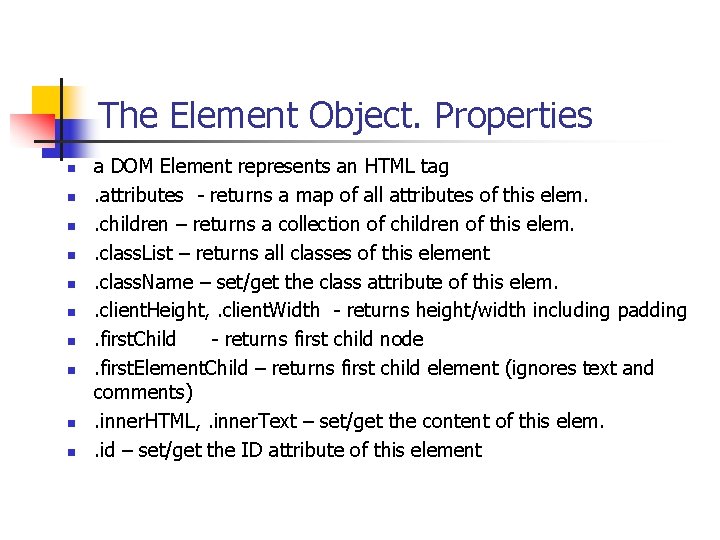 The Element Object. Properties

- a DOM Element represents an HTML tag
- .attributes - returns a map of all attributes of this elem.
- .children – returns a collection of children of this elem.
- .classList – returns all classes of this element
- .className – set/get the class attribute of this elem.
- .clientHeight, .clientWidth - returns height/width including padding
- .firstChild - returns first child node
- .firstElementChild – returns first child element (ignores text and comments)
- .innerHTML, .innerText – set/get the content of this elem.
- .id – set/get the ID attribute of this element